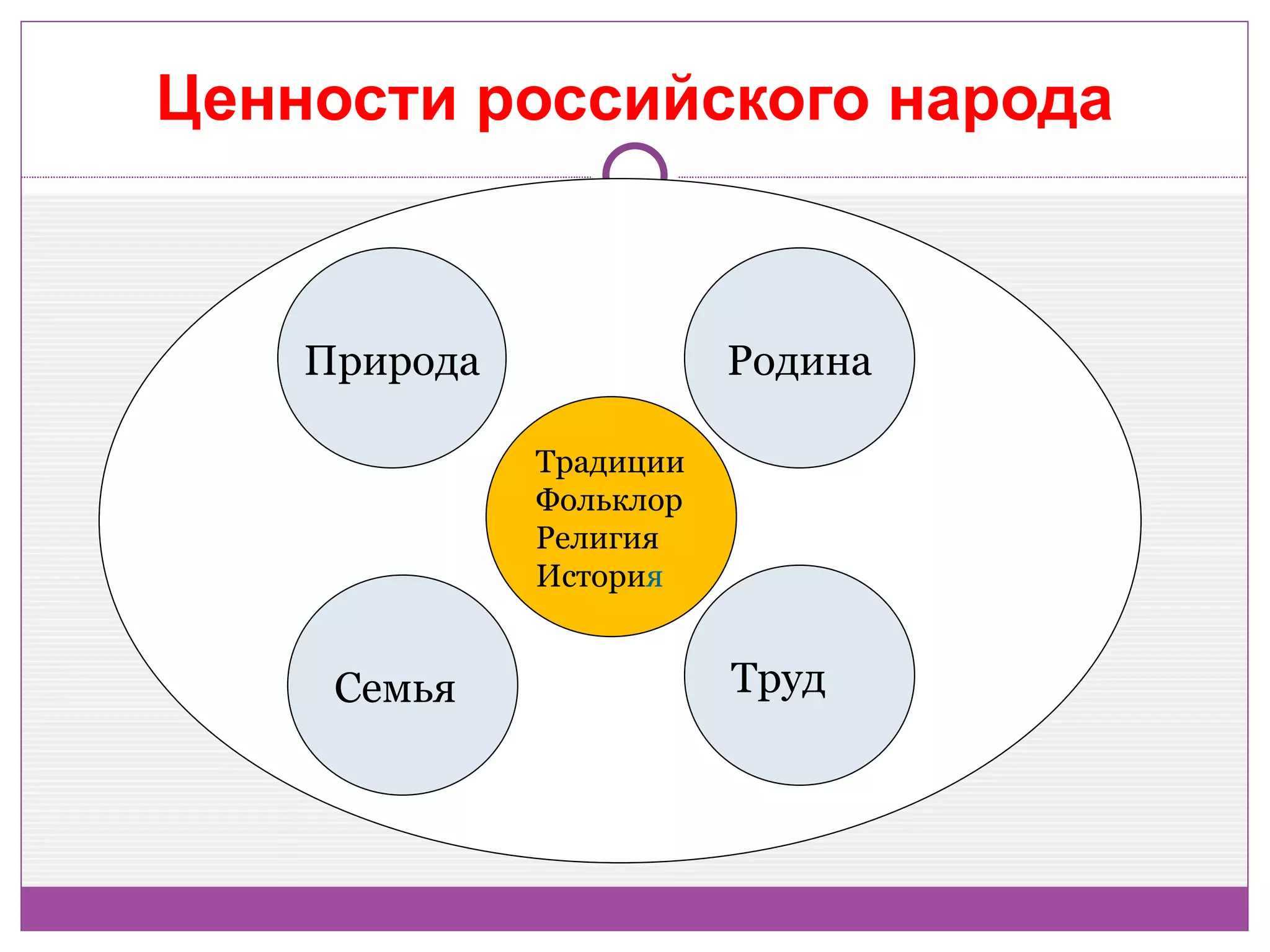 Ценности российского народа

Природа

Родина

Традиции
Фольклор
Религия
История

Семья

Труд